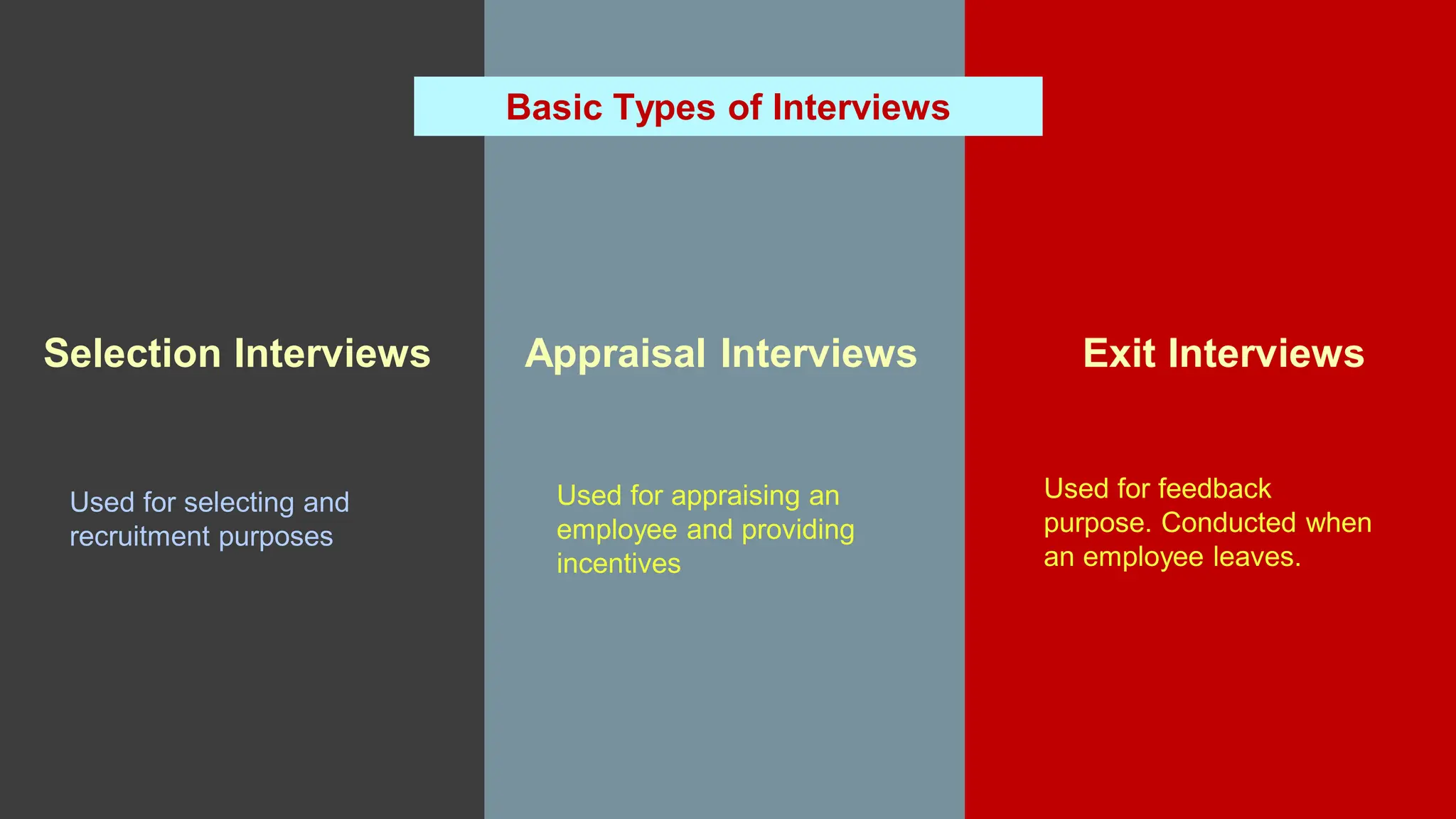 Basic Types of Interviews

Selection Interviews

Used for selecting and recruitment purposes

Appraisal Interviews

Used for appraising an employee and providing incentives

Exit Interviews

Used for feedback purpose. Conducted when an employee leaves.